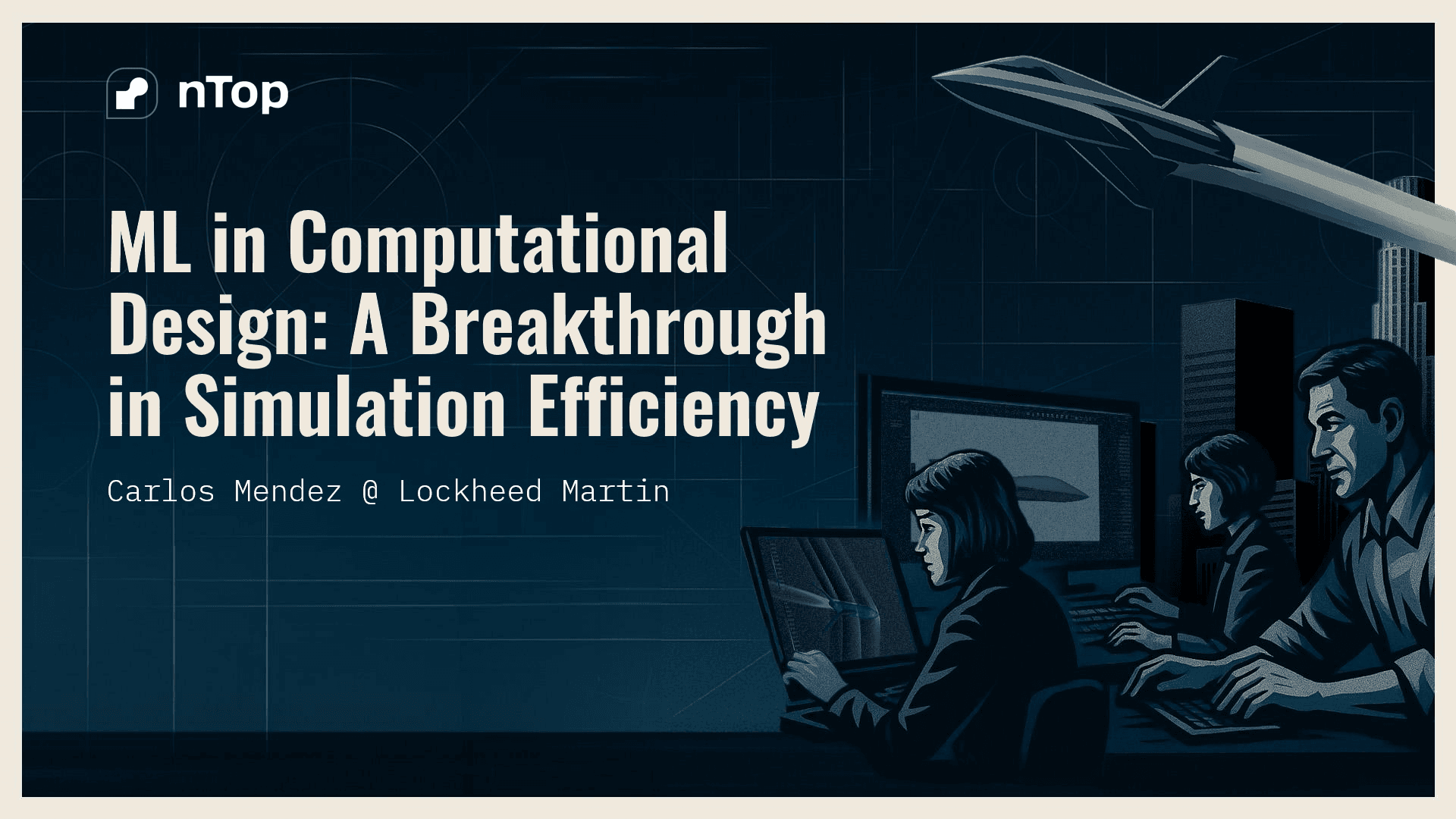 nTop

ML in Computational Design: A Breakthrough in Simulation Efficiency

Carlos Mendez @ Lockheed Martin